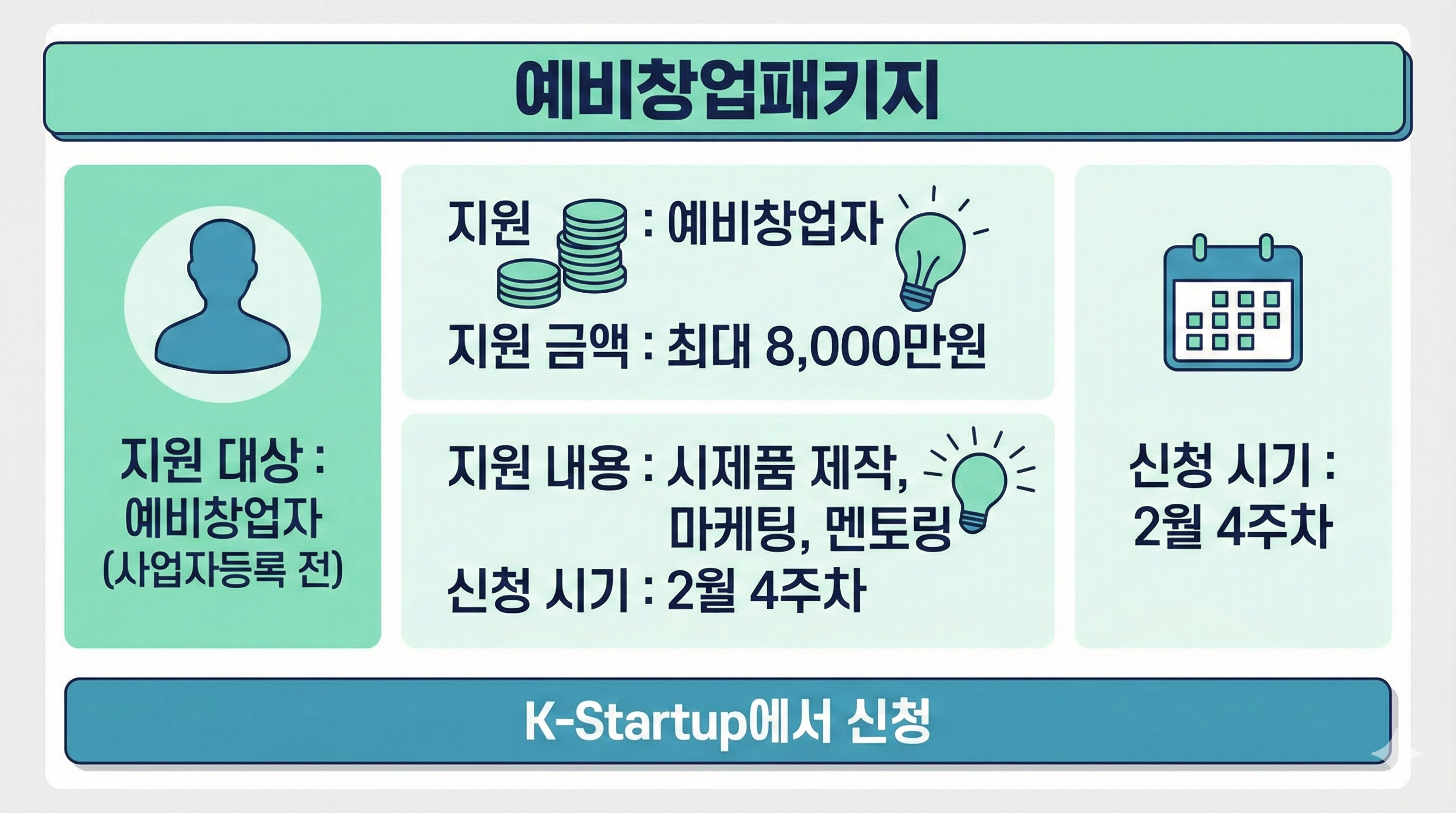 예비창업패키지

지원 대상 :
예비창업자
(사업자등록 전)

지원 : 예비창업자

지원 금액 : 최대 8,000만원

지원 내용 : 시제품 제작, 마케팅, 멘토링

신청 시기 : 2월 4주차

신청 시기 :
2월 4주차

K-Startup에서 신청